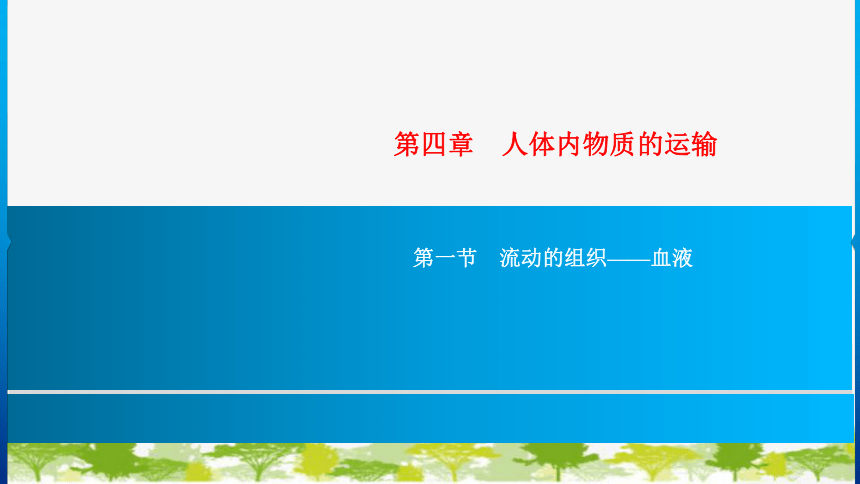 第四章　人体内物质的运输

第一节　流动的组织——血液